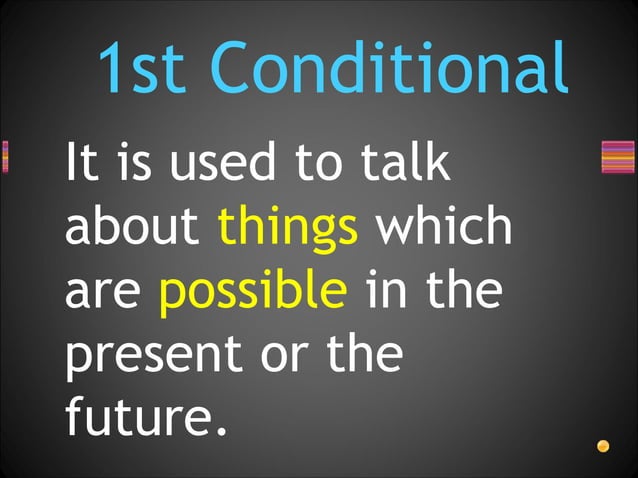 1st Conditional

It is used to talk about things which are possible in the present or the future.